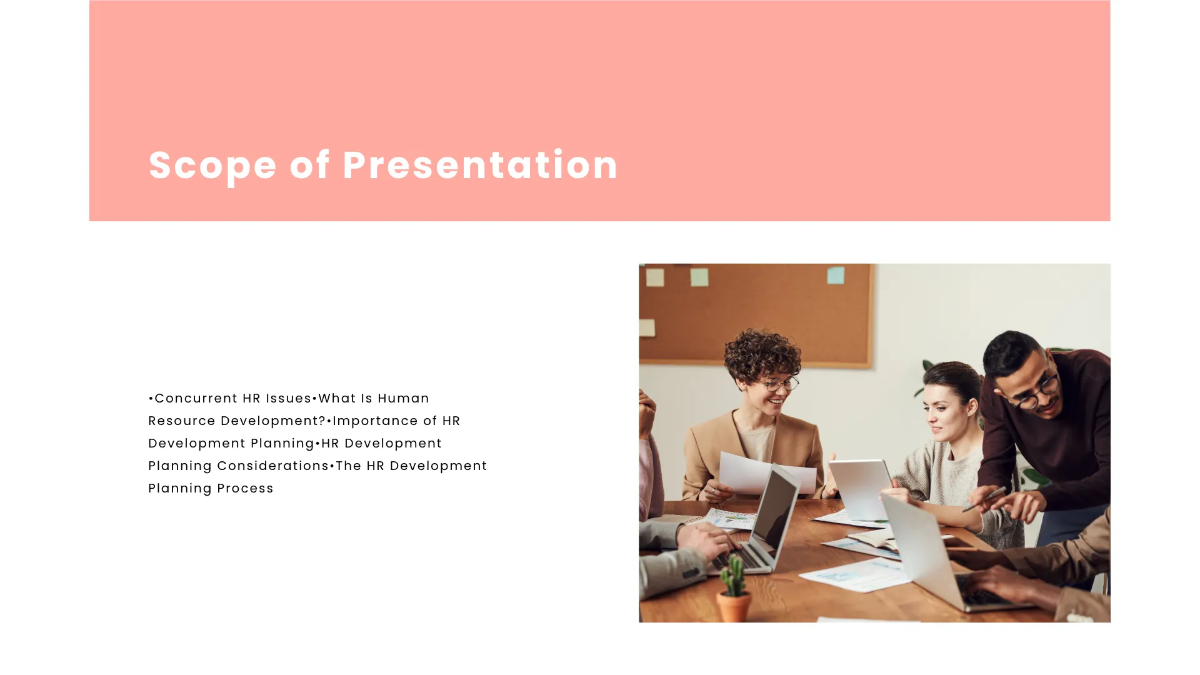 Scope of Presentation

•Concurrent HR Issues•What Is Human Resource Development?•Importance of HR Development Planning•HR Development Planning Considerations•The HR Development Planning Process